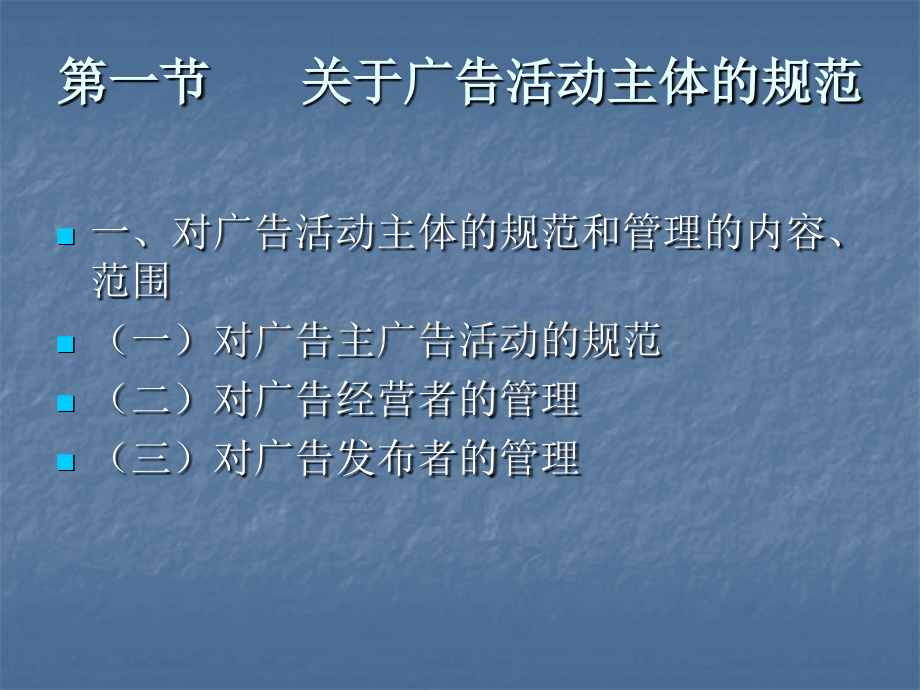 第一节 关于广告活动主体的规范

• 一、对广告活动主体的规范和管理的内容、范围
• （一）对广告主广告活动的规范
• （二）对广告经营者的管理
• （三）对广告发布者的管理